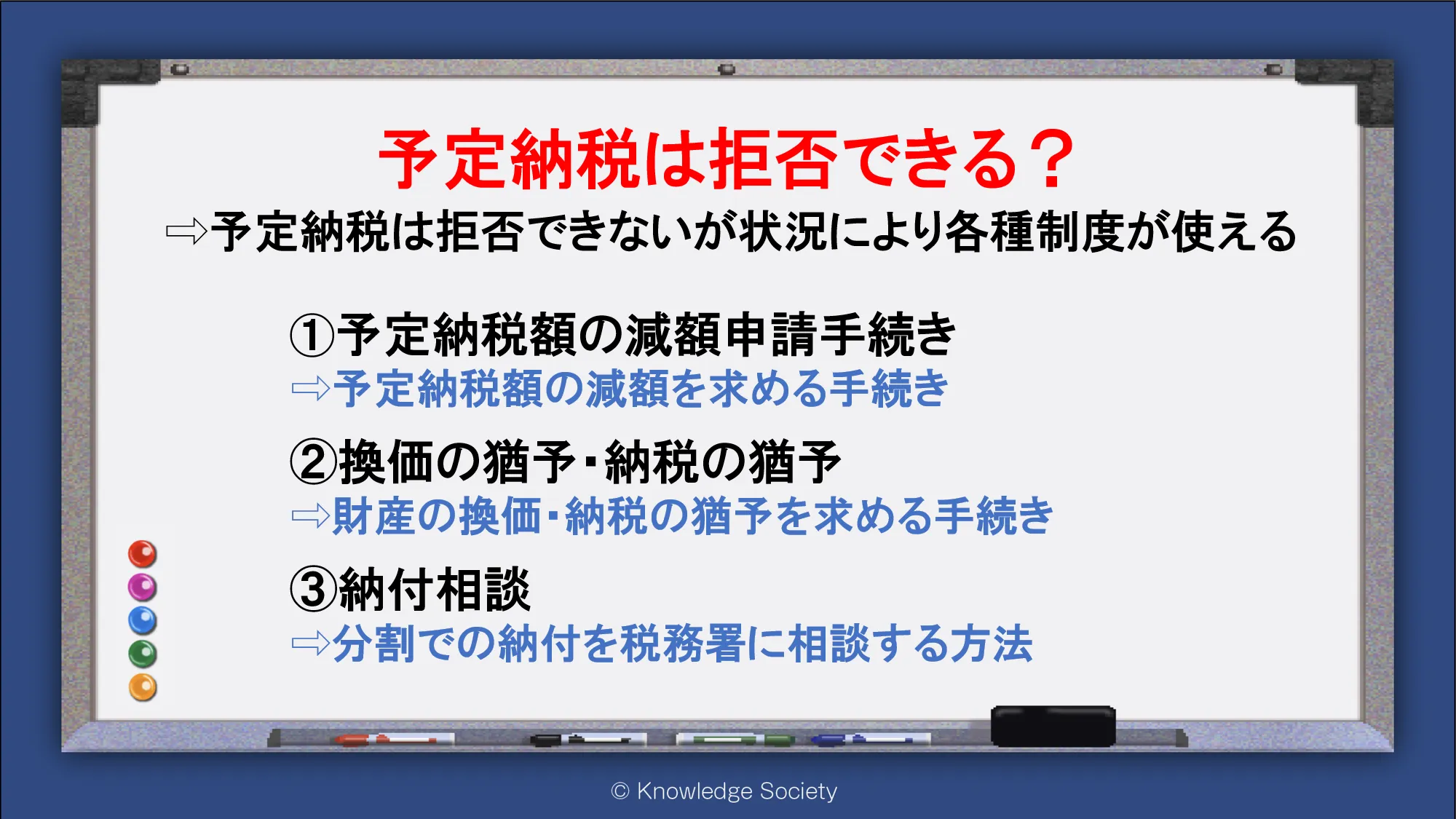 予定納税は拒否できる？

⇨予定納税は拒否できないが状況により各種制度が使える

①予定納税額の減額申請手続き
⇨予定納税額の減額を求める手続き

②換価の猶予・納税の猶予
⇨財産の換価・納税の猶予を求める手続き

③納付相談
⇨分割での納付を税務署に相談する方法

© Knowledge Society